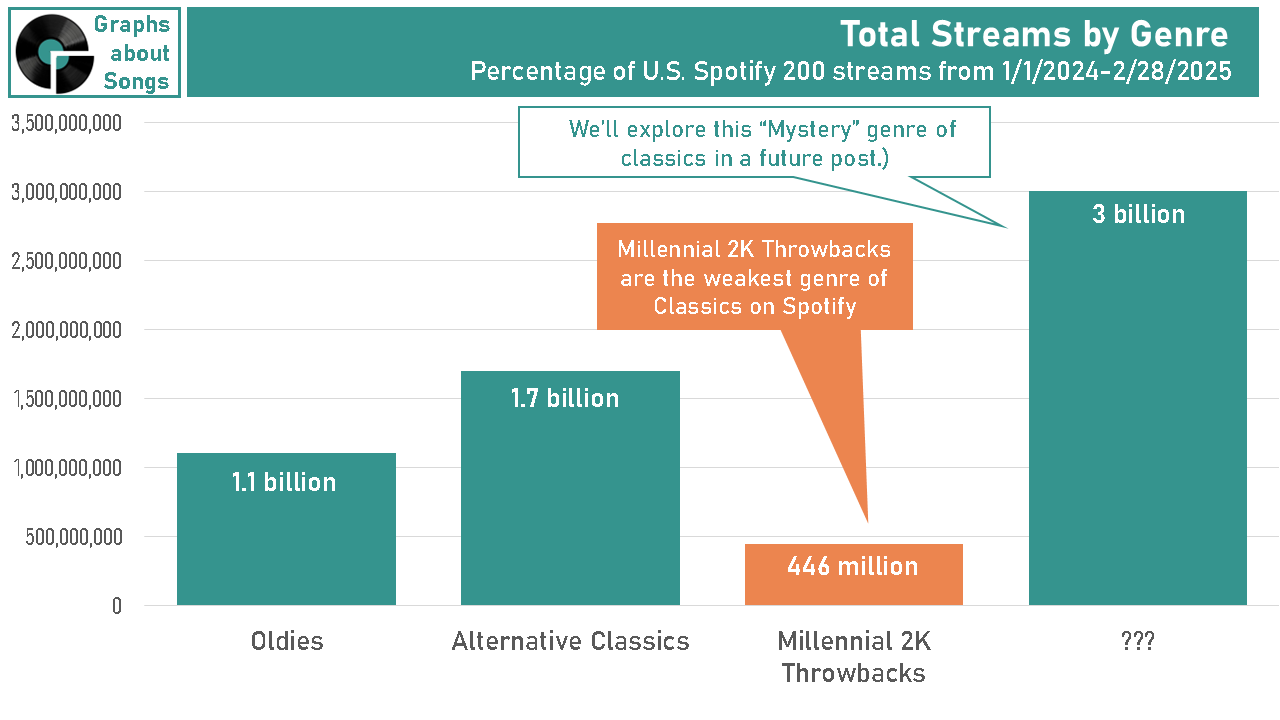 Graphs about Songs

Total Streams by Genre
Percentage of U.S. Spotify 200 streams from 1/1/2024-2/28/2025

We'll explore this "Mystery" genre of classics in a future post.)

Millennial 2K Throwbacks are the weakest genre of Classics on Spotify

3,500,000,000
3,000,000,000
2,500,000,000
2,000,000,000
1,500,000,000
1,000,000,000
500,000,000
0

1.1 billion
1.7 billion
446 million
3 billion

Oldies
Alternative Classics
Millennial 2K Throwbacks
???